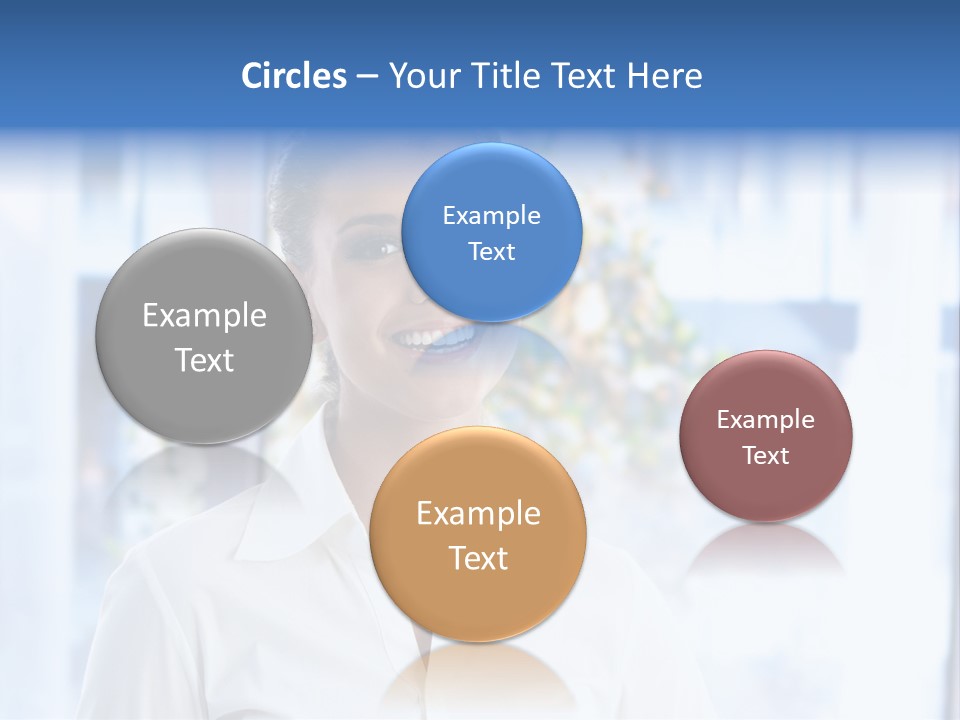 Circles – Your Title Text Here

Example Text

Example Text

Example Text

Example Text